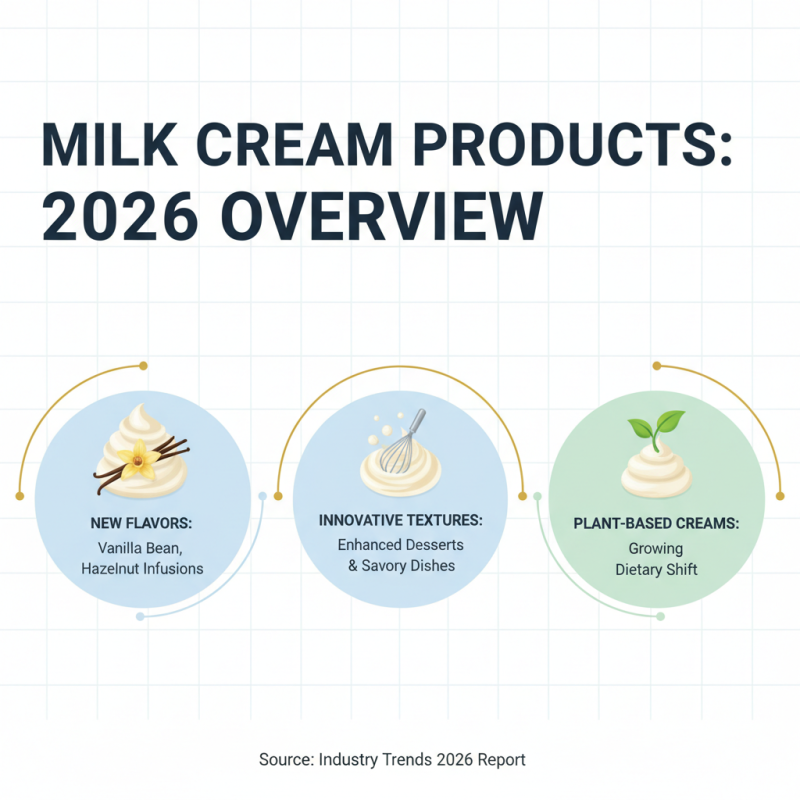 MILK CREAM PRODUCTS: 2026 OVERVIEW

NEW FLAVORS:
Vanilla Bean, Hazelnut Infusions

INNOVATIVE TEXTURES:
Enhanced Desserts & Savory Dishes

PLANT-BASED CREAMS:
Growing Dietary Shift

Source: Industry Trends 2026 Report